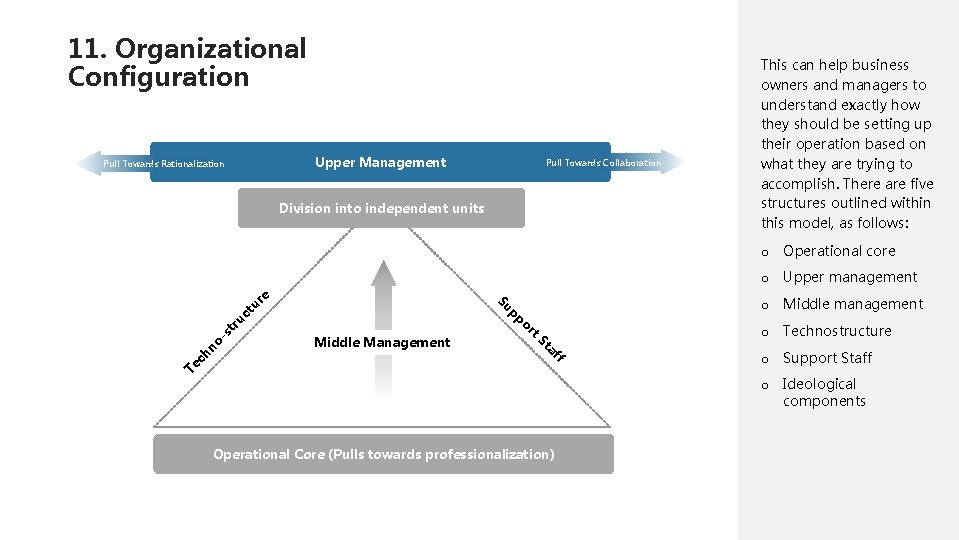 11. Organizational Configuration

Pull Towards Rationalization

Upper Management

Pull Towards Collaboration

Division into independent units

Techno-structure

Middle Management

Support Staff

Operational Core (Pulls towards professionalization)

This can help business owners and managers to understand exactly how they should be setting up their operation based on what they are trying to accomplish. There are five structures outlined within this model, as follows:

o Operational core
o Upper management
o Middle management
o Technostructure
o Support Staff
o Ideological components